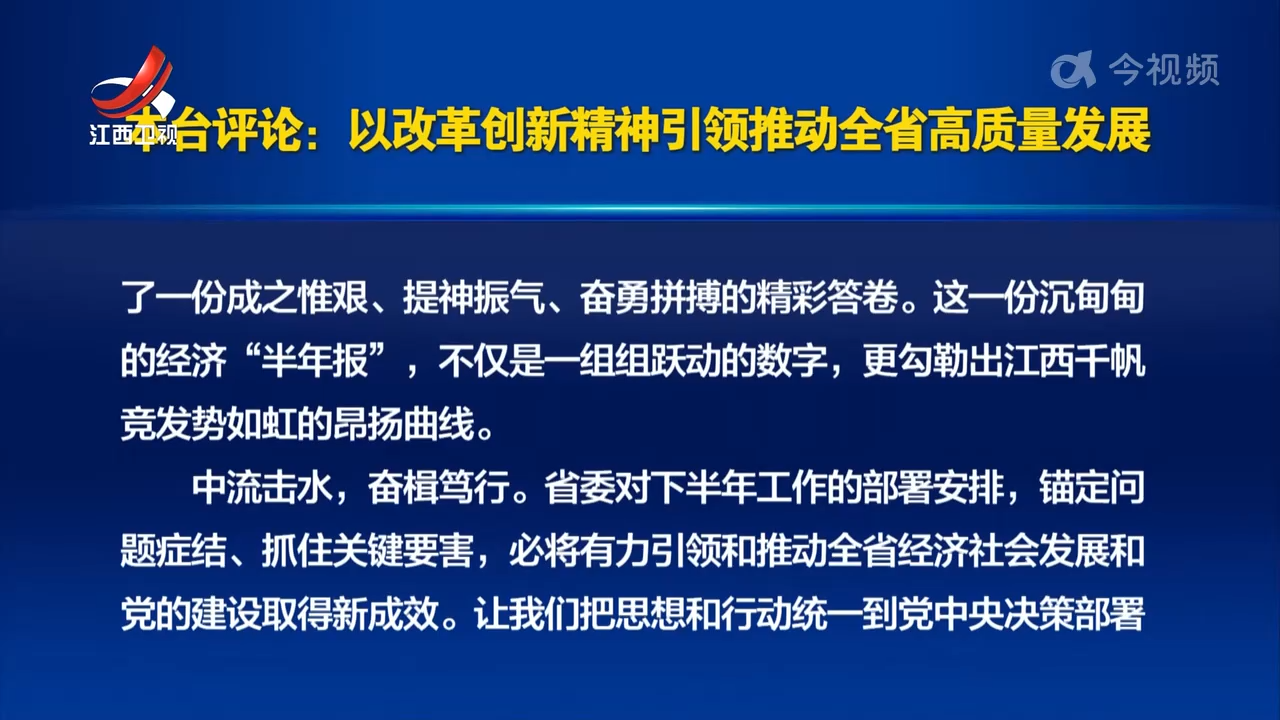 江西卫视

今视频

本台评论：以改革创新精神引领推动全省高质量发展

了一份成之惟艰、提神振气、奋勇拼搏的精彩答卷。这一份沉甸甸的经济“半年报”，不仅是一组组跃动的数字，更勾勒出江西千帆竞发势如虹的昂扬曲线。

中流击水，奋楫笃行。省委对下半年工作的部署安排，锚定问题症结、抓住关键要害，必将有力引领和推动全省经济社会发展和党的建设取得新成效。让我们把思想和行动统一到党中央决策部署